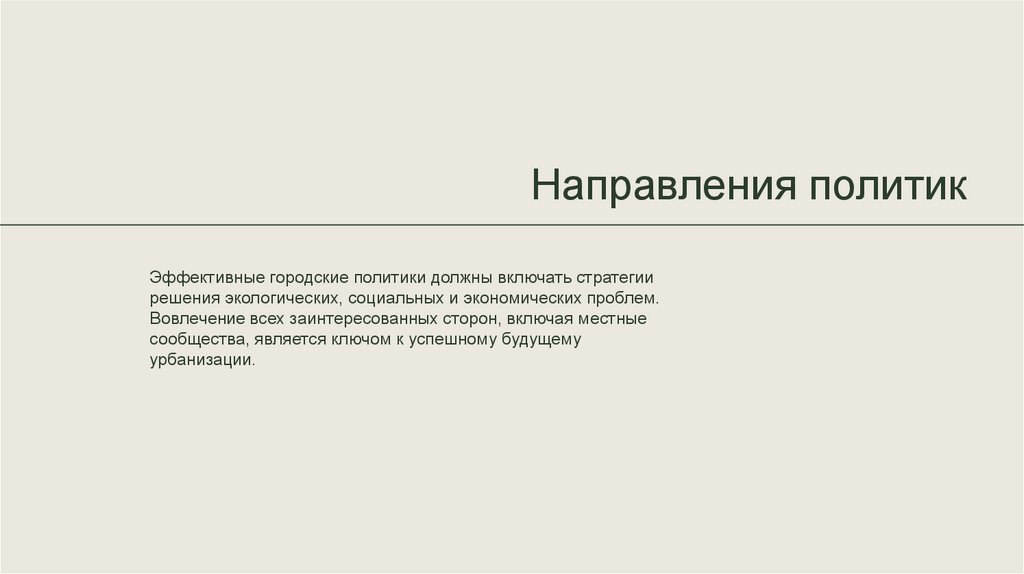 Направления политик

Эффективные городские политики должны включать стратегии решения экологических, социальных и экономических проблем. Вовлечение всех заинтересованных сторон, включая местные сообщества, является ключом к успешному будущему урбанизации.